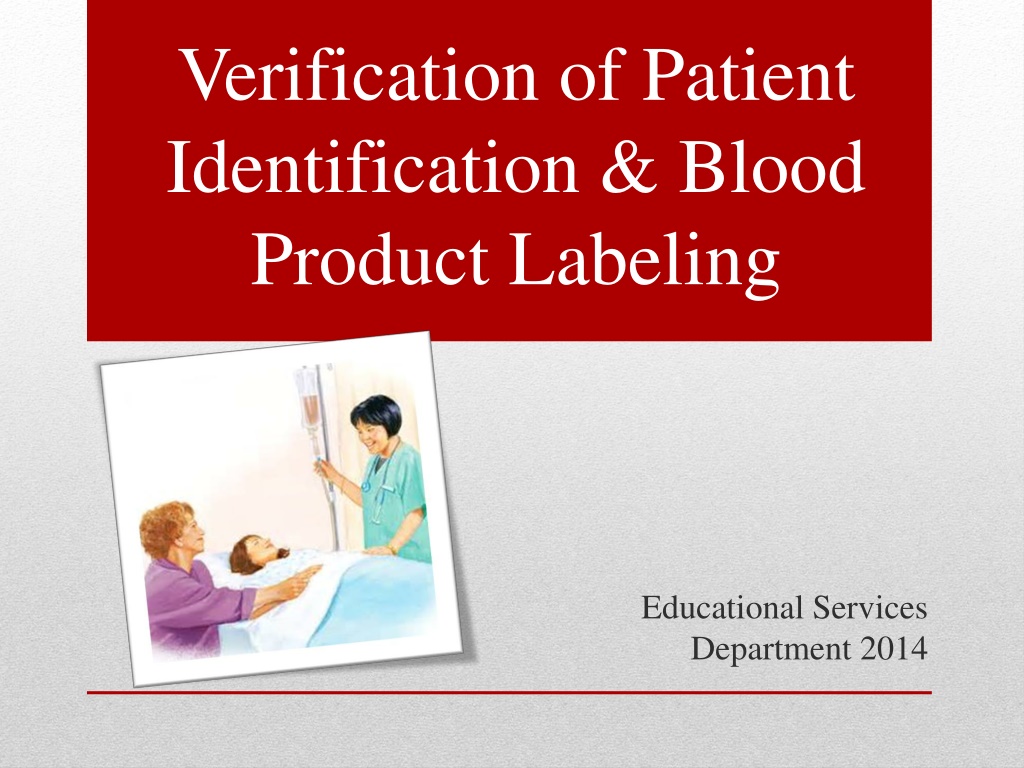 Verification of Patient Identification & Blood Product Labeling

Educational Services Department 2014